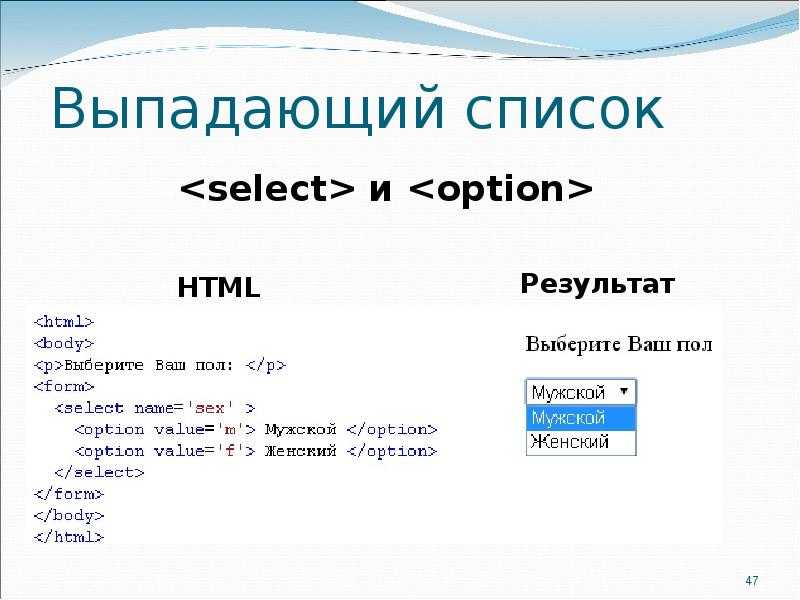 Выпадающий список

<select> и <option>

HTML

<html>
<body>
<p>Выберите Ваш пол: </p>
<form>
<select name='sex' >
<option value='m'> Мужской </option>
<option value='f'> Женский </option>
</select>
</form>
</body>
</html>

Результат

Выберите Ваш пол

Мужской
Мужской
Женский

47